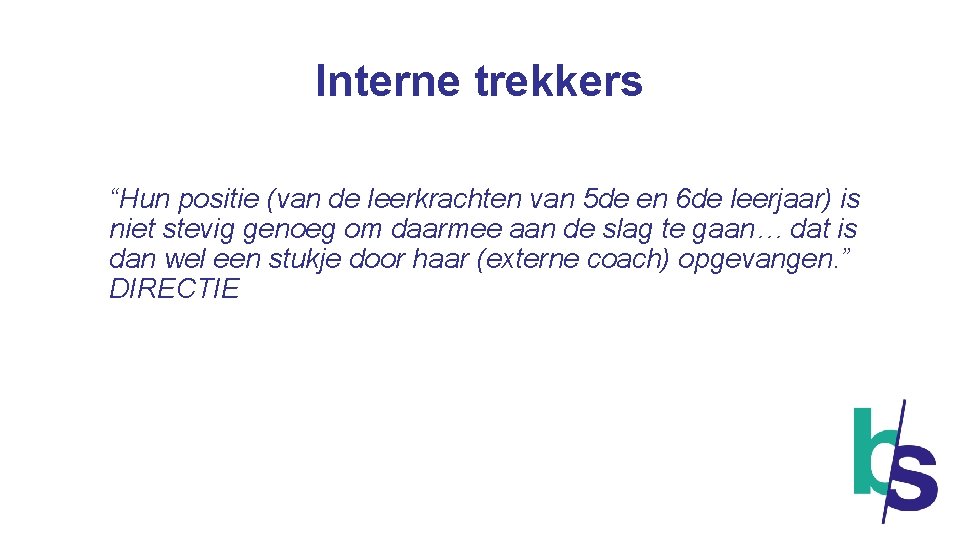 Interne trekkers

“Hun positie (van de leerkrachten van 5de en 6de leerjaar) is niet stevig genoeg om daarmee aan de slag te gaan… dat is dan wel een stukje door haar (externe coach) opgevangen.” DIRECTIE

bs